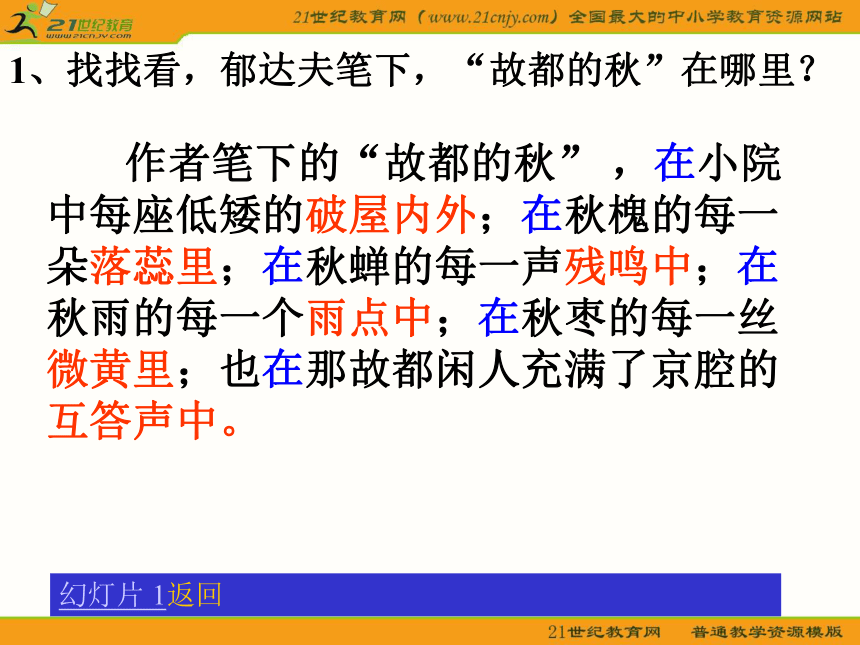 21世纪教育
www.21cnjy.com
21世纪教育网（www.21cnjy.com）全国最大的中小学教育资源网站

1、找找看，郁达夫笔下，“故都的秋”在哪里？

作者笔下的“故都的秋”，在小院中每座低矮的破屋内外；在秋槐的每一朵落蕊里；在秋蝉的每一声残鸣中；在秋雨的每一个雨点中；在秋枣的每一丝微黄里；也在那故都闲人充满了京腔的互答声中。

幻灯片 1返回

21世纪教育网　普通教学资源模版